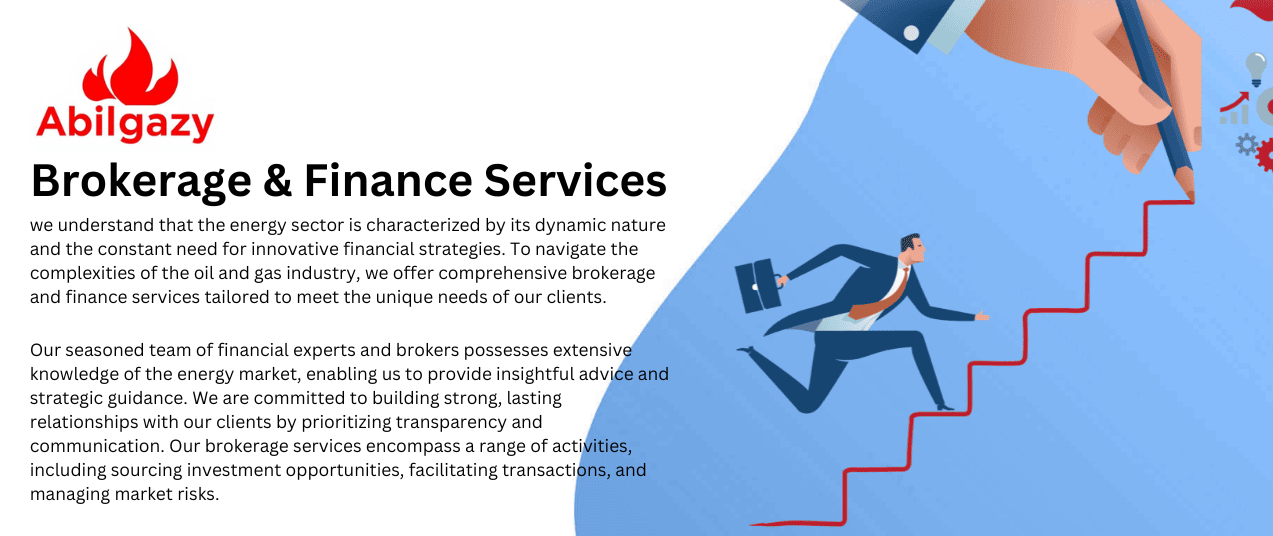 Abilgazy

Brokerage & Finance Services

we understand that the energy sector is characterized by its dynamic nature and the constant need for innovative financial strategies. To navigate the complexities of the oil and gas industry, we offer comprehensive brokerage and finance services tailored to meet the unique needs of our clients.

Our seasoned team of financial experts and brokers possesses extensive knowledge of the energy market, enabling us to provide insightful advice and strategic guidance. We are committed to building strong, lasting relationships with our clients by prioritizing transparency and communication. Our brokerage services encompass a range of activities, including sourcing investment opportunities, facilitating transactions, and managing market risks.